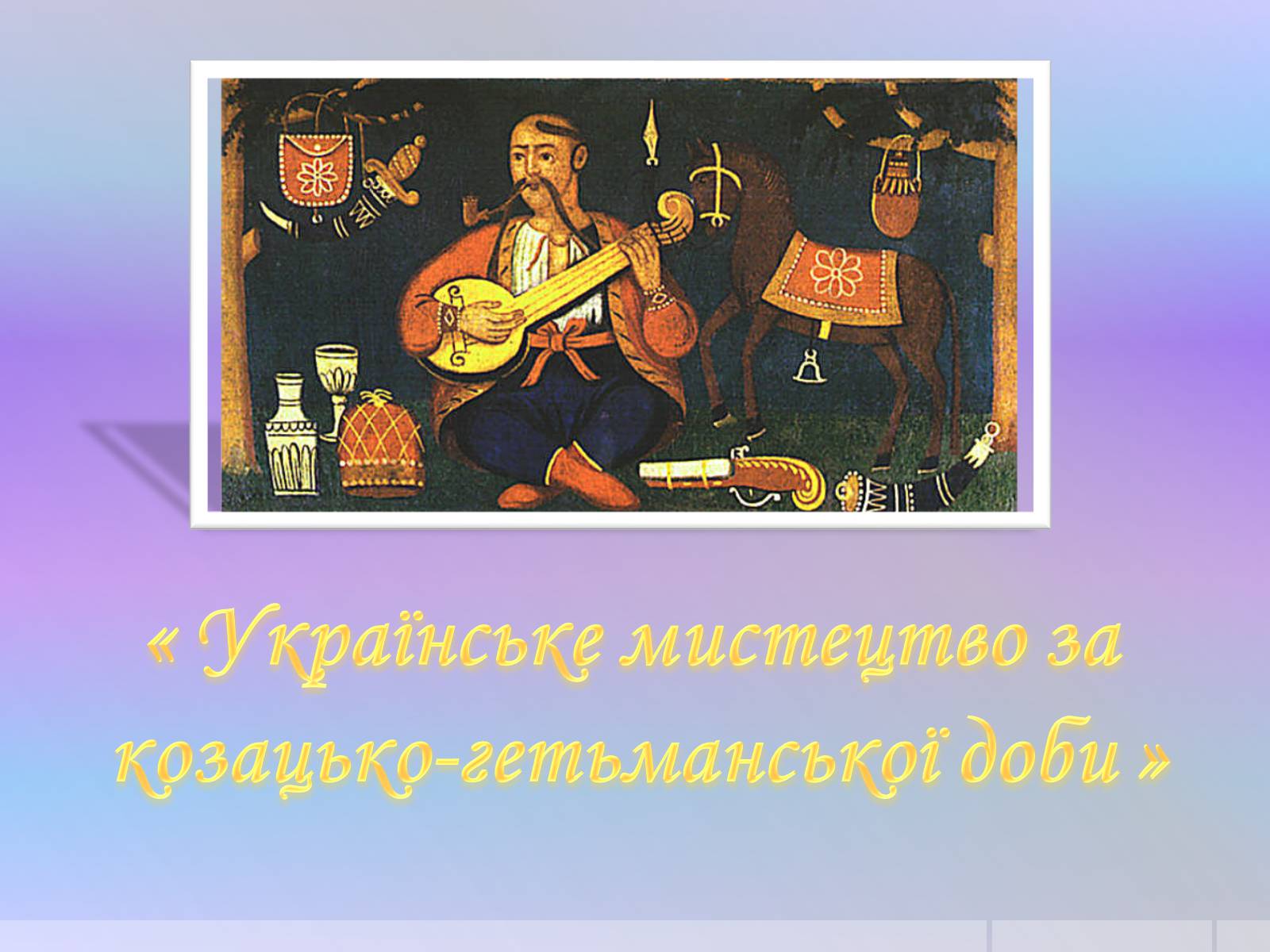 « Українське мистецтво за козацько-гетьманської доби »